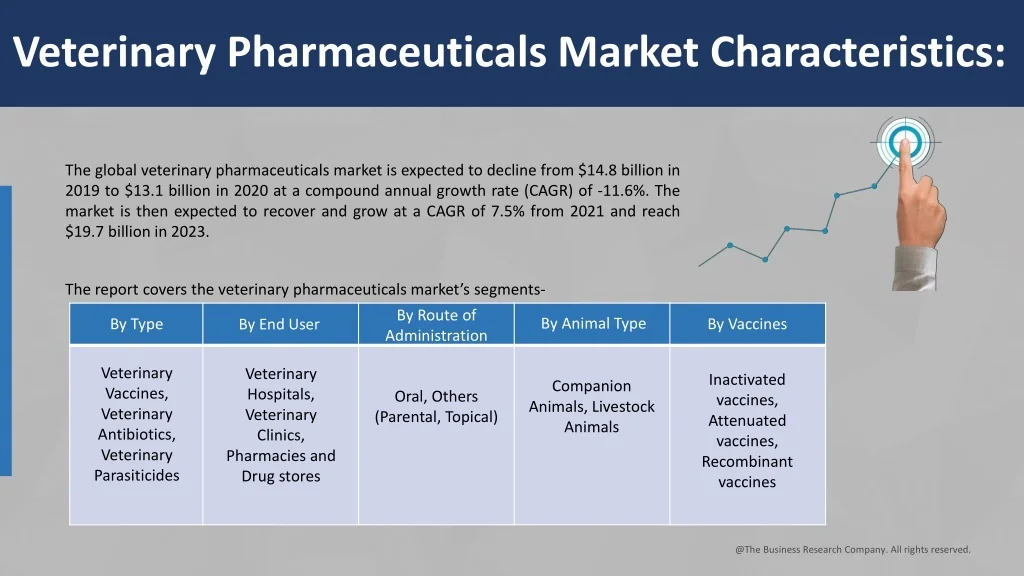 Veterinary Pharmaceuticals Market Characteristics:

The global veterinary pharmaceuticals market is expected to decline from $14.8 billion in 2019 to $13.1 billion in 2020 at a compound annual growth rate (CAGR) of -11.6%. The market is then expected to recover and grow at a CAGR of 7.5% from 2021 and reach $19.7 billion in 2023.

The report covers the veterinary pharmaceuticals market's segments-

| By Type | By End User | By Route of Administration | By Animal Type | By Vaccines |
|---|---|---|---|---|
| Veterinary Vaccines, Veterinary Antibiotics, Veterinary Parasiticides | Veterinary Hospitals, Veterinary Clinics, Pharmacies and Drug stores | Oral, Others (Parental, Topical) | Companion Animals, Livestock Animals | Inactivated vaccines, Attenuated vaccines, Recombinant vaccines |

@The Business Research Company. All rights reserved.